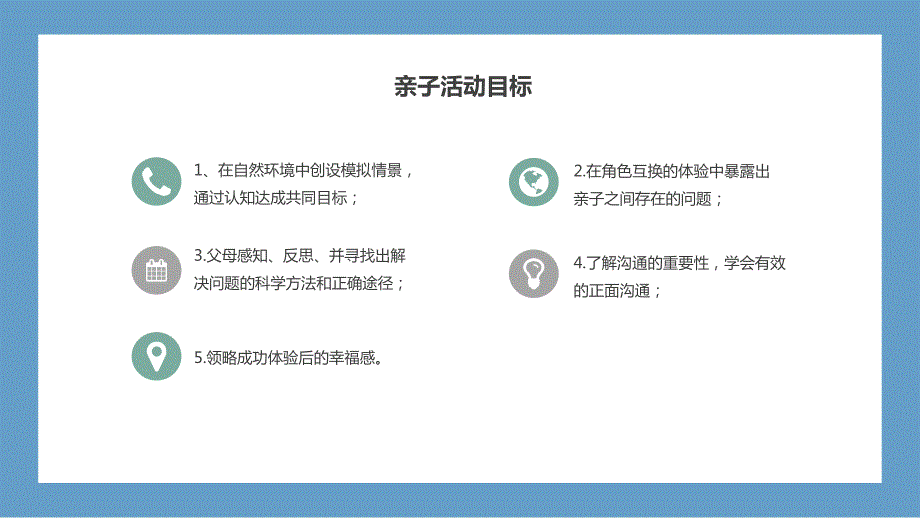 亲子活动目标

1、在自然环境中创设模拟情景，通过认知达成共同目标；

2.在角色互换的体验中暴露出亲子之间存在的问题；

3.父母感知、反思、并寻找出解决问题的科学方法和正确途径；

4.了解沟通的重要性，学会有效的正面沟通；

5.领略成功体验后的幸福感。